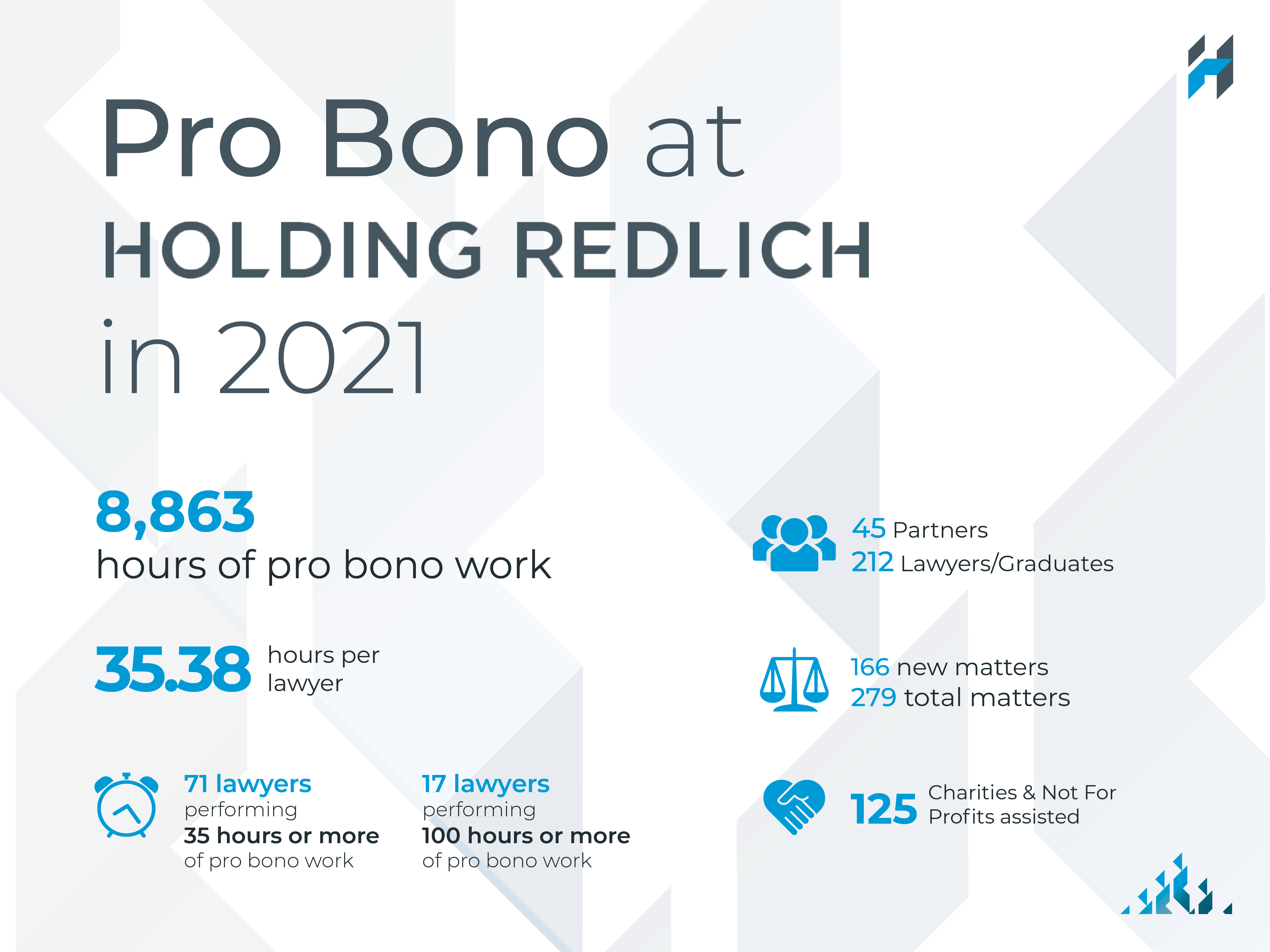 Pro Bono at
HOLDING REDLICH
in 2021

8,863
hours of pro bono work

35.38 hours per lawyer

71 lawyers performing 35 hours or more of pro bono work

17 lawyers performing 100 hours or more of pro bono work

45 Partners
212 Lawyers/Graduates

166 new matters
279 total matters

125 Charities & Not For Profits assisted